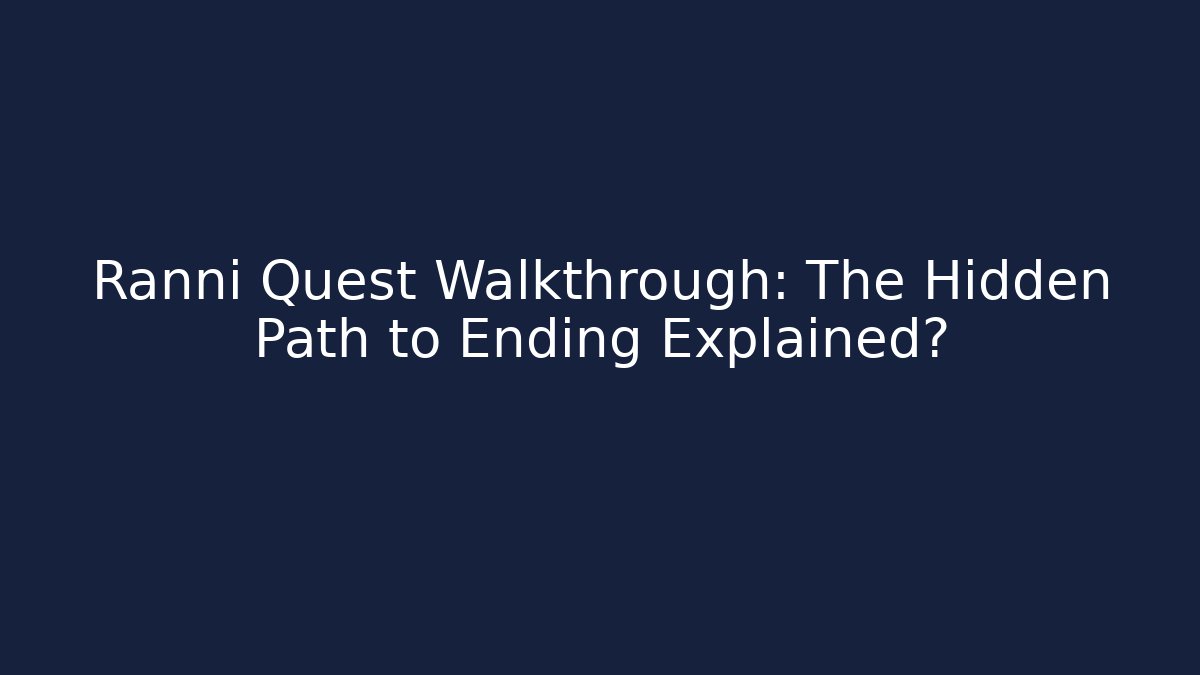 Ranni Quest Walkthrough: The Hidden Path to Ending Explained?